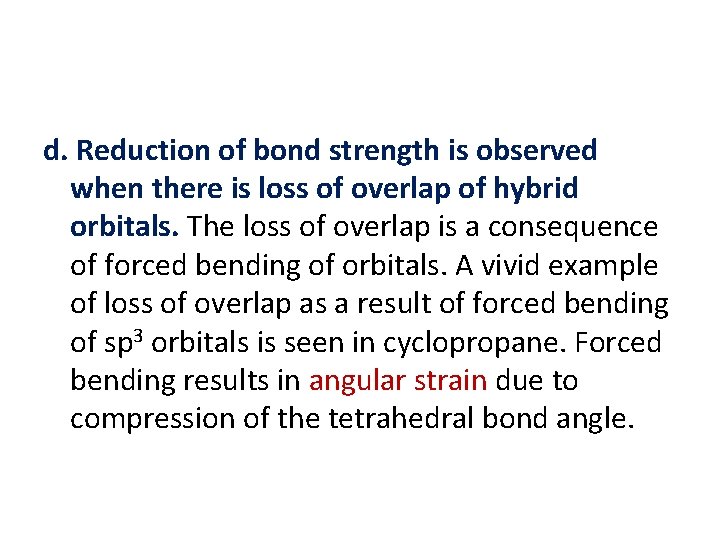 d. Reduction of bond strength is observed when there is loss of overlap of hybrid orbitals. The loss of overlap is a consequence of forced bending of orbitals. A vivid example of loss of overlap as a result of forced bending of $sp^3$ orbitals is seen in cyclopropane. Forced bending results in angular strain due to compression of the tetrahedral bond angle.